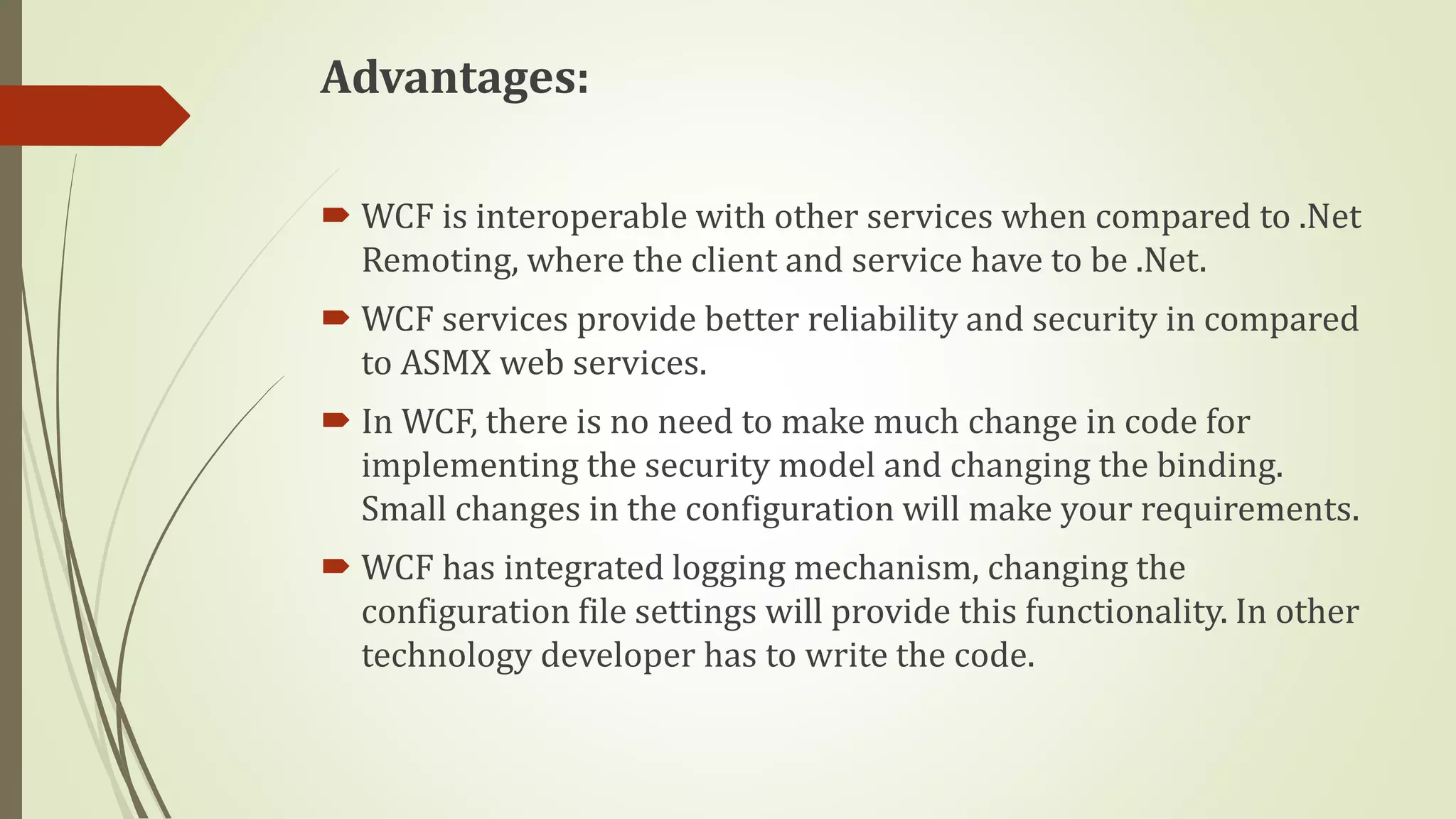 Advantages:

WCF is interoperable with other services when compared to .Net Remoting, where the client and service have to be .Net.

WCF services provide better reliability and security in compared to ASMX web services.

In WCF, there is no need to make much change in code for implementing the security model and changing the binding. Small changes in the configuration will make your requirements.

WCF has integrated logging mechanism, changing the configuration file settings will provide this functionality. In other technology developer has to write the code.